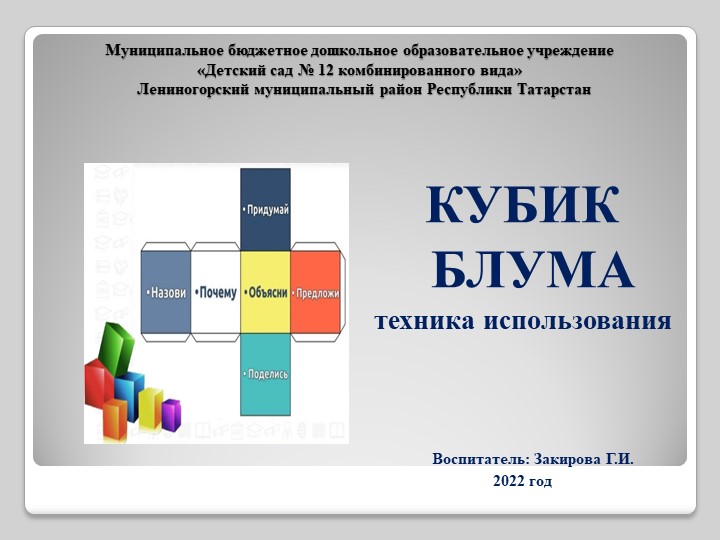 Муниципальное бюджетное дошкольное образовательное учреждение
«Детский сад № 12 комбинированного вида»
Лениногорский муниципальный район Республики Татарстан

• Придумай
• Назови
• Почему
• Объясни
• Предложи
• Поделись

КУБИК БЛУМА

техника использования

Воспитатель: Закирова Г.И.
2022 год